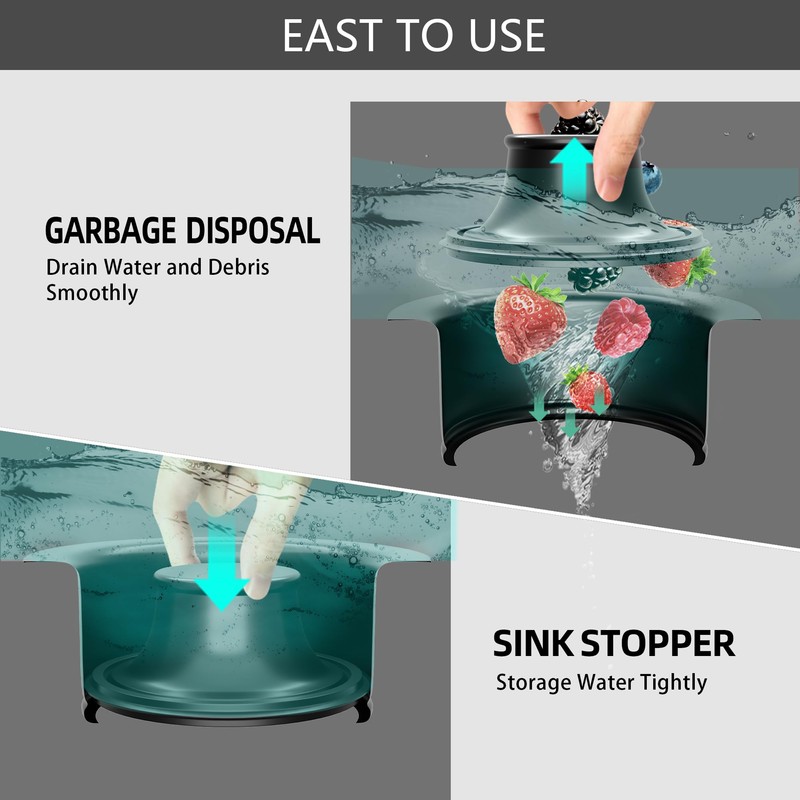 EAST TO USE

GARBAGE DISPOSAL
Drain Water and Debris Smoothly

SINK STOPPER
Storage Water Tightly